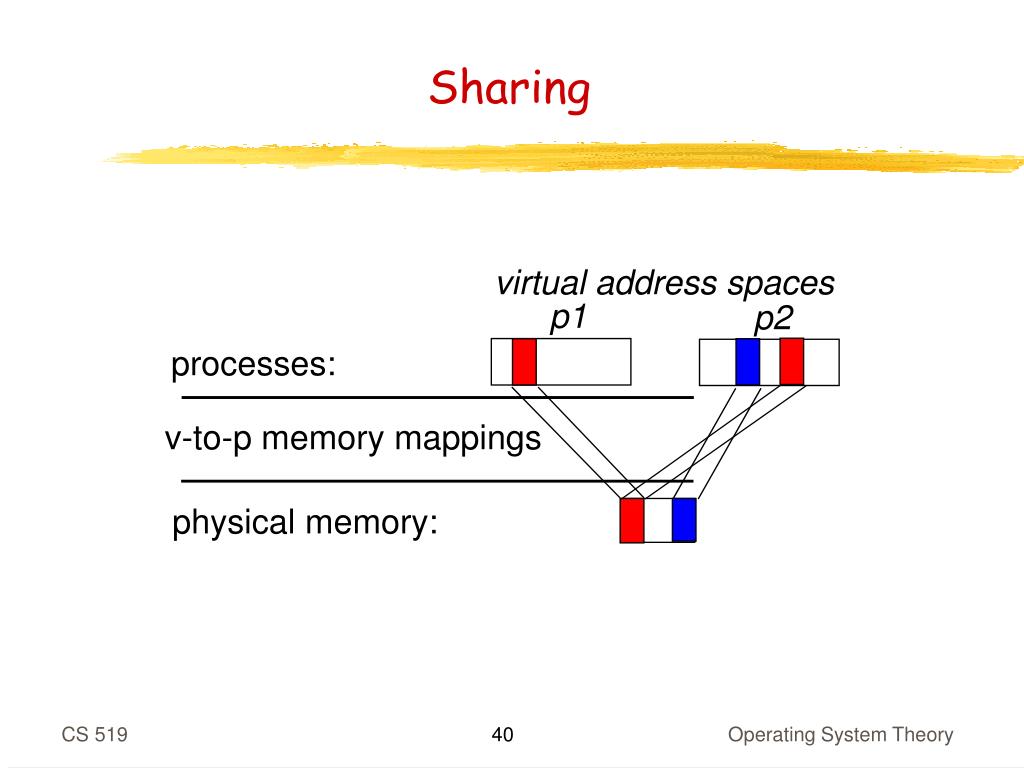 Sharing

virtual address spaces
p1
p2

processes:

v-to-p memory mappings

physical memory:

CS 519

40

Operating System Theory